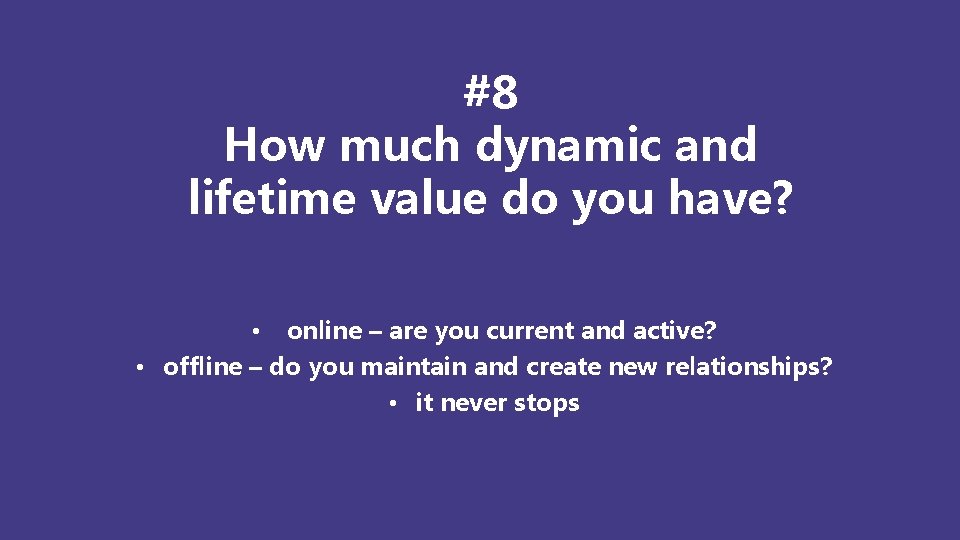 #8
How much dynamic and lifetime value do you have?

• online – are you current and active?
• offline – do you maintain and create new relationships?
• it never stops